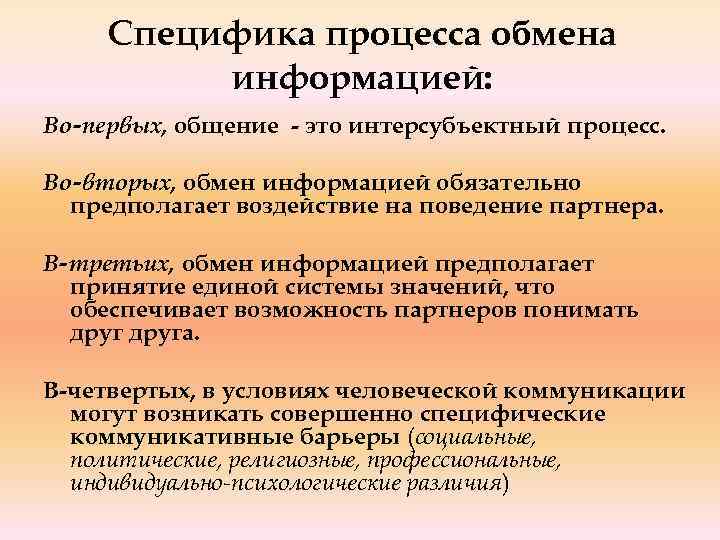 Специфика процесса обмена информацией:

Во-первых, общение - это интерсубъектный процесс.

Во-вторых, обмен информацией обязательно предполагает воздействие на поведение партнера.

В-третьих, обмен информацией предполагает принятие единой системы значений, что обеспечивает возможность партнеров понимать друг друга.

В-четвертых, в условиях человеческой коммуникации могут возникать совершенно специфические коммуникативные барьеры (социальные, политические, религиозные, профессиональные, индивидуально-психологические различия)